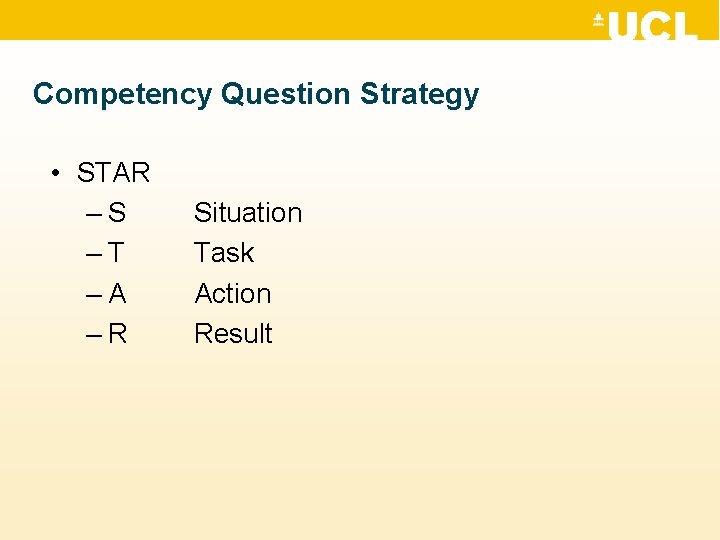 UCL

Competency Question Strategy

• STAR
– S Situation
– T Task
– A Action
– R Result